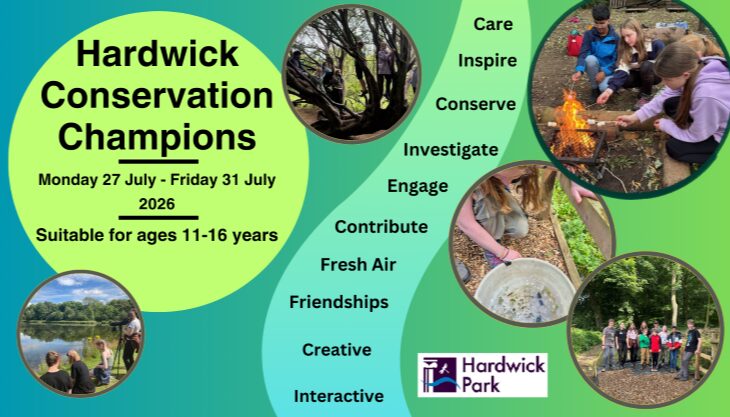 Hardwick Conservation Champions

Monday 27 July - Friday 31 July 2026

Suitable for ages 11-16 years

Care

Inspire

Conserve

Investigate

Engage

Contribute

Fresh Air

Friendships

Creative

Interactive

Hardwick Park